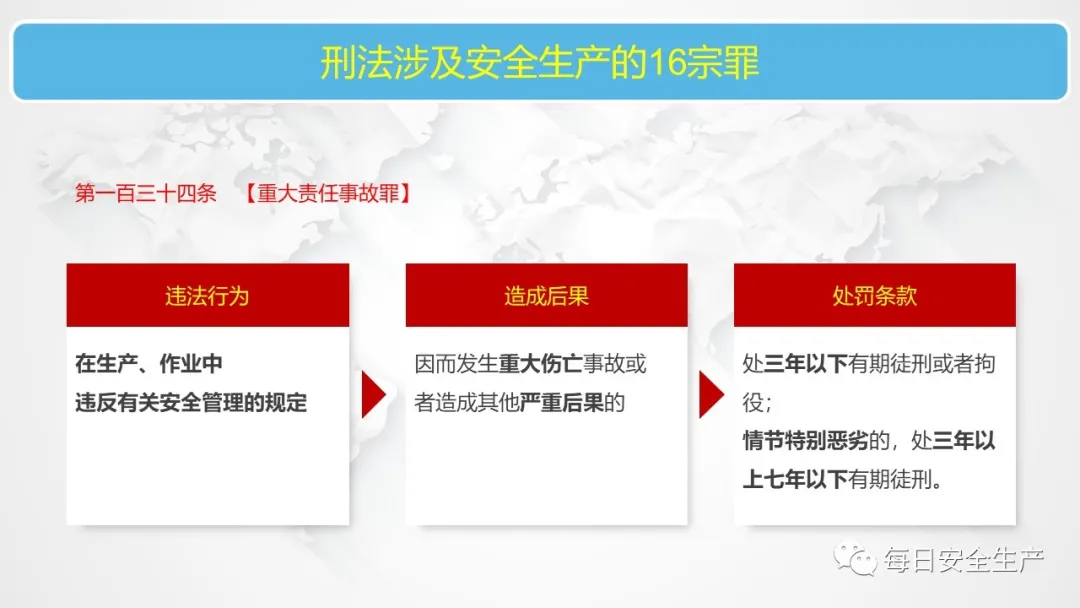 刑法涉及安全生产的16宗罪

第一百三十四条 【重大责任事故罪】

违法行为

在生产、作业中
违反有关安全管理的规定

造成后果

因而发生重大伤亡事故或者造成其他严重后果的

处罚条款

处三年以下有期徒刑或者拘役；
情节特别恶劣的，处三年以上七年以下有期徒刑。

每日安全生产